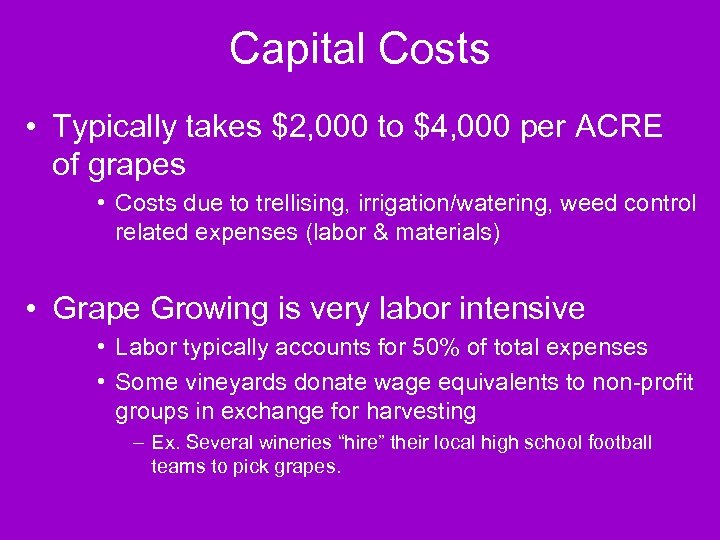 Capital Costs

• Typically takes \$2,000 to \$4,000 per ACRE of grapes

• Costs due to trellising, irrigation/watering, weed control related expenses (labor & materials)

• Grape Growing is very labor intensive

• Labor typically accounts for 50% of total expenses

• Some vineyards donate wage equivalents to non-profit groups in exchange for harvesting

– Ex. Several wineries “hire” their local high school football teams to pick grapes.